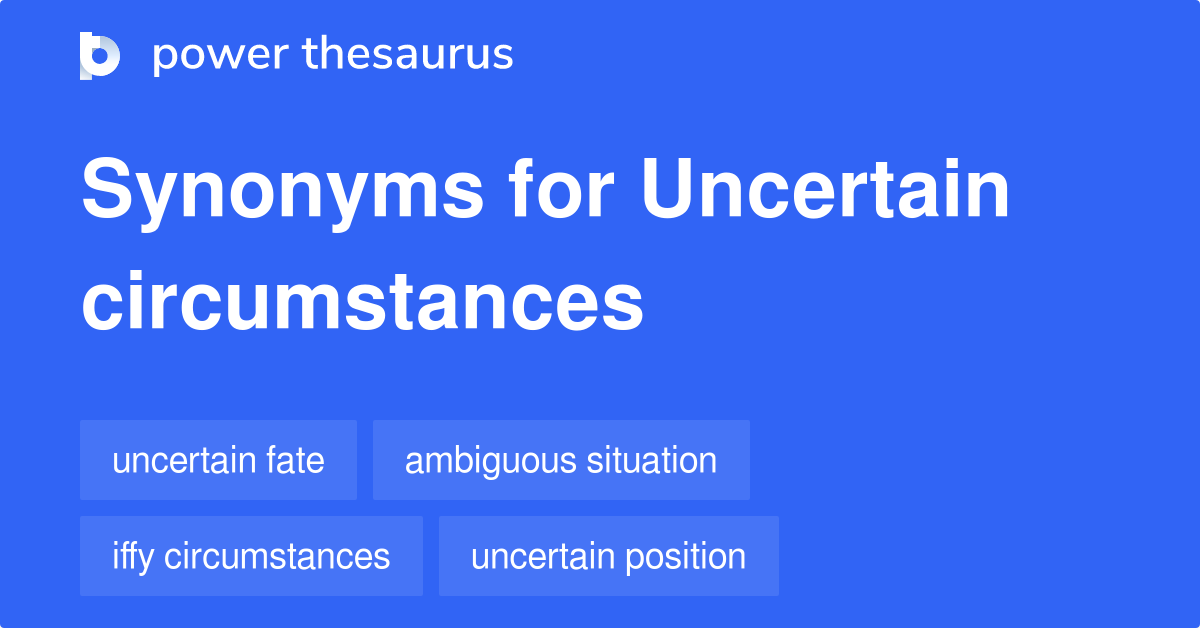 power thesaurus

Synonyms for Uncertain circumstances

uncertain fate
ambiguous situation
iffy circumstances
uncertain position